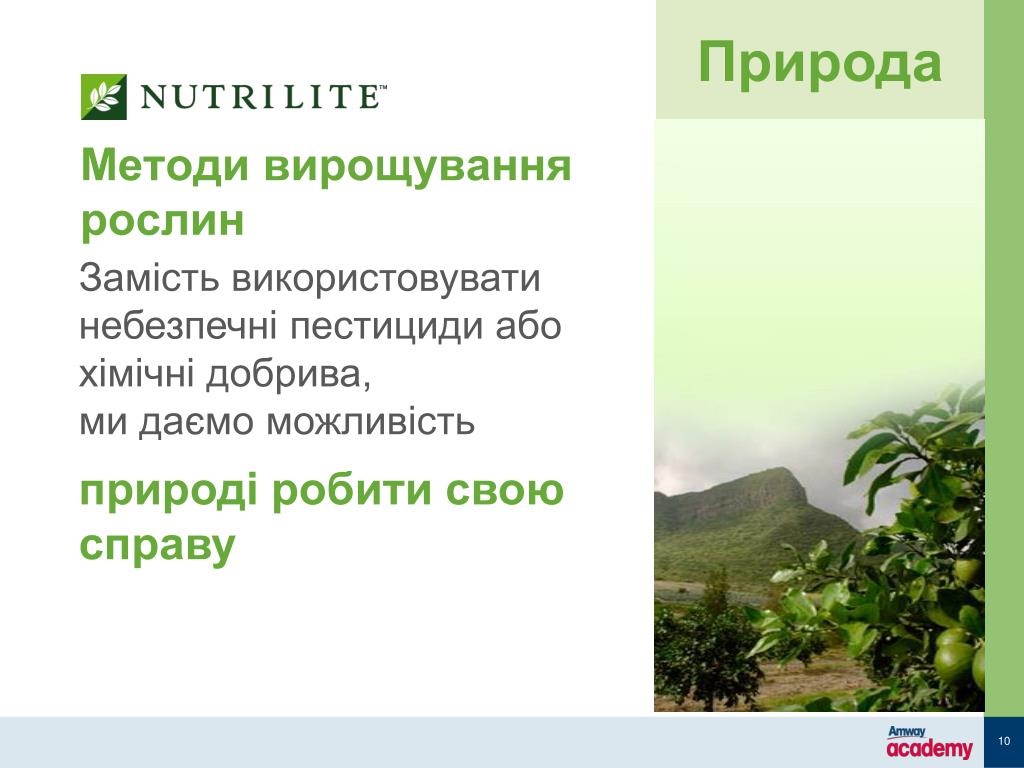 NUTRILITE™

Природа

Методи вирощування рослин

Замість використовувати небезпечні пестициди або хімічні добрива,
ми даємо можливість

природі робити свою справу

Amway academy

10